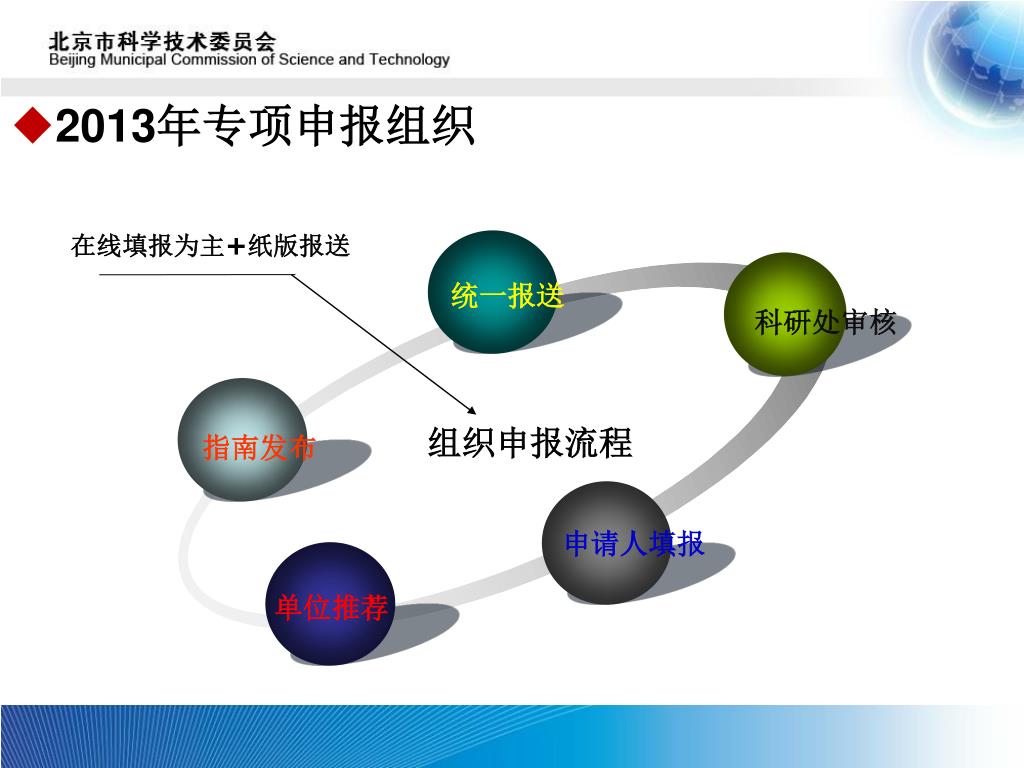 北京市科学技术委员会
Beijing Municipal Commission of Science and Technology

◆2013年专项申报组织

在线填报为主+纸版报送

统一报送

科研处审核

指南发布

组织申报流程

申请人填报

单位推荐